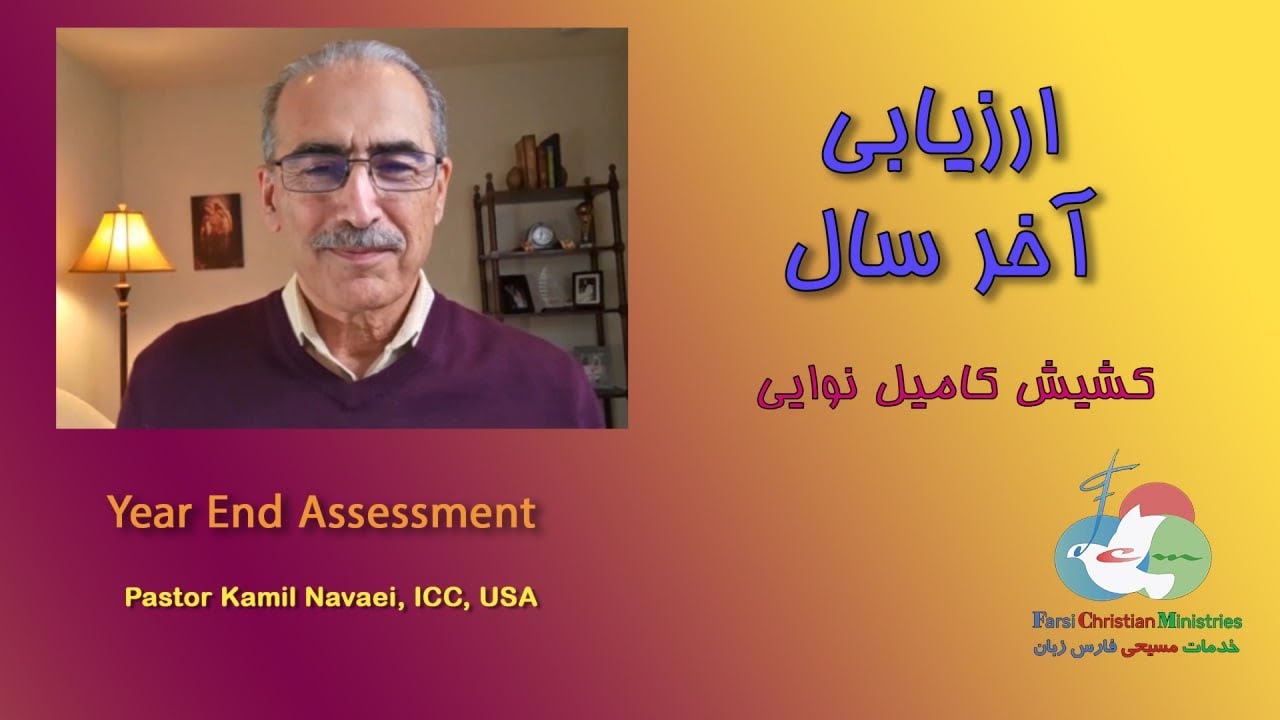 ارزیابی
آخر سال

کشیش کامیل نوایی

Year End Assessment

Pastor Kamil Navaei, ICC, USA

Farsi Christian Ministries
خدمات مسیحی فارس زبان